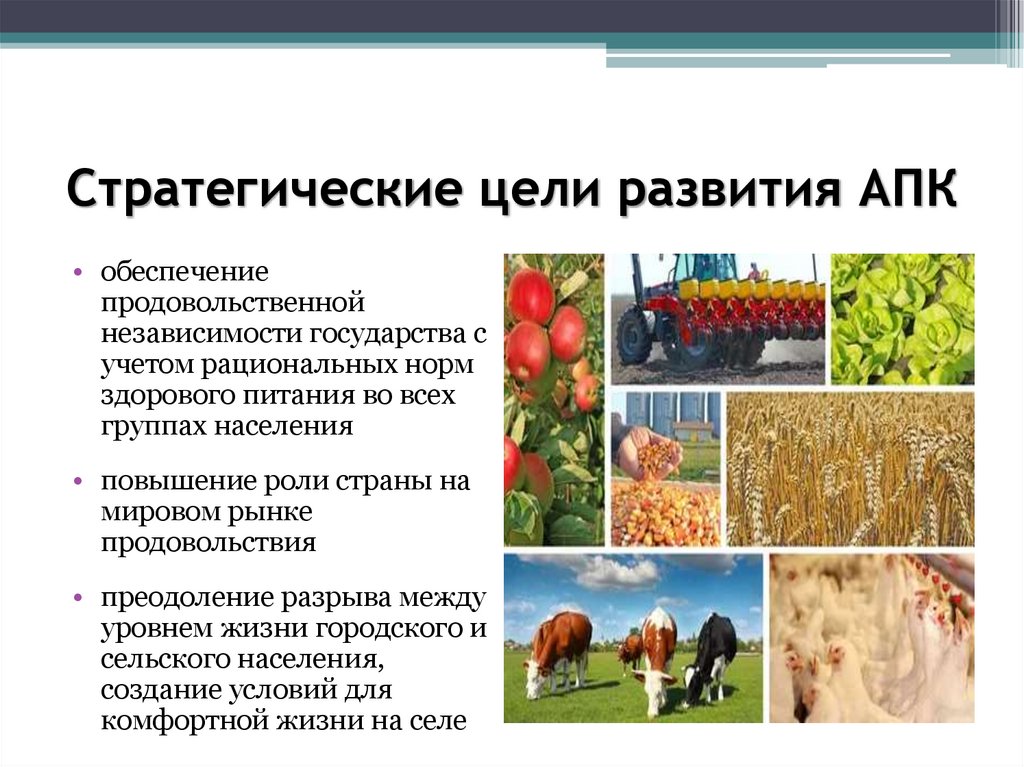 Стратегические цели развития АПК

• обеспечение продовольственной независимости государства с учетом рациональных норм здорового питания во всех группах населения

• повышение роли страны на мировом рынке продовольствия

• преодоление разрыва между уровнем жизни городского и сельского населения, создание условий для комфортной жизни на селе